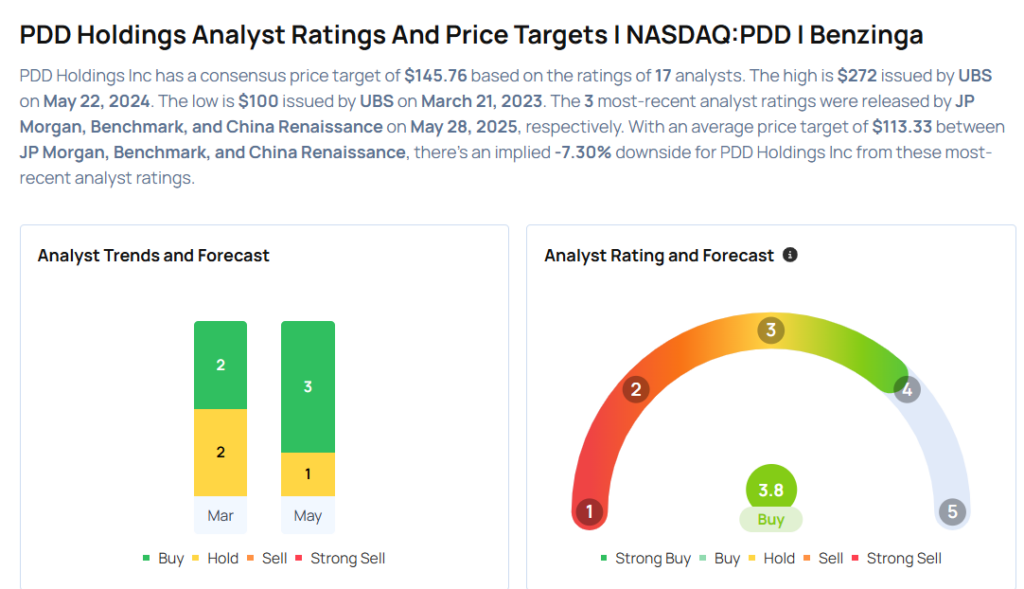 PDD Holdings Analyst Ratings And Price Targets I NASDAQ:PDD I Benzinga

PDD Holdings Inc has a consensus price target of $145.76 based on the ratings of 17 analysts. The high is $272 issued by UBS on May 22, 2024. The low is $100 issued by UBS on March 21, 2023. The 3 most-recent analyst ratings were released by JP Morgan, Benchmark, and China Renaissance on May 28, 2025, respectively. With an average price target of $113.33 between JP Morgan, Benchmark, and China Renaissance, there's an implied -7.30% downside for PDD Holdings Inc from these most-recent analyst ratings.

Analyst Trends and Forecast

2
2
Mar
3
1
May

Buy Hold Sell Strong Sell

Analyst Rating and Forecast

1
2
3
4
5
3.8
Buy

Strong Buy Buy Hold Sell Strong Sell